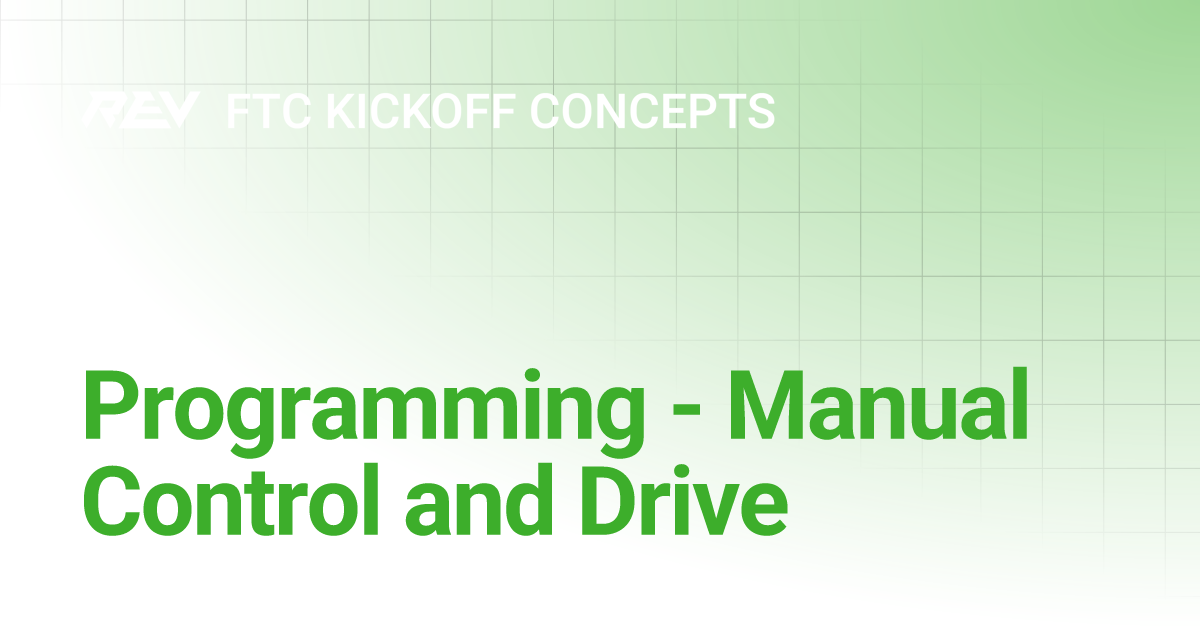 REV FTC KICKOFF CONCEPTS

Programming - Manual Control and Drive